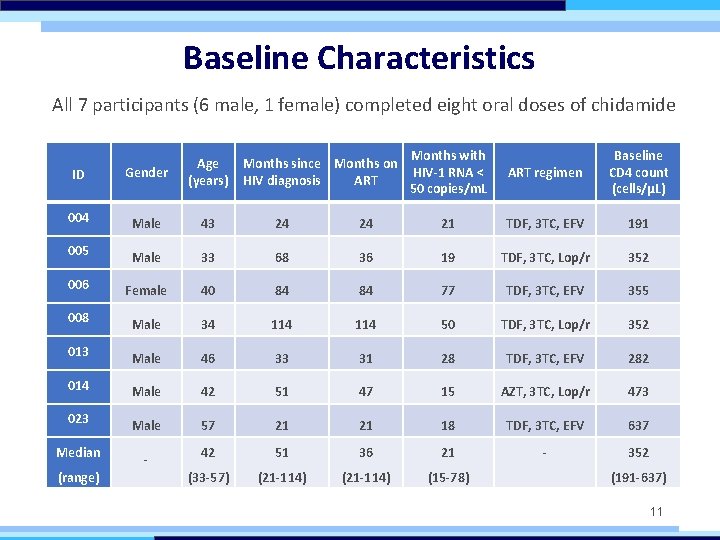 Baseline Characteristics

All 7 participants (6 male, 1 female) completed eight oral doses of chidamide

| ID | Gender | Age (years) | Months since HIV diagnosis | Months on ART | Months with HIV-1 RNA < 50 copies/mL | ART regimen | Baseline CD4 count (cells/μL) |
|---|---|---|---|---|---|---|---|
| 004 | Male | 43 | 24 | 24 | 21 | TDF, 3TC, EFV | 191 |
| 005 | Male | 33 | 68 | 36 | 19 | TDF, 3TC, Lop/r | 352 |
| 006 | Female | 40 | 84 | 84 | 77 | TDF, 3TC, EFV | 355 |
| 008 | Male | 34 | 114 | 114 | 50 | TDF, 3TC, Lop/r | 352 |
| 013 | Male | 46 | 33 | 31 | 28 | TDF, 3TC, EFV | 282 |
| 014 | Male | 42 | 51 | 47 | 15 | AZT, 3TC, Lop/r | 473 |
| 023 | Male | 57 | 21 | 21 | 18 | TDF, 3TC, EFV | 637 |
| Median (range) | - | 42 (33-57) | 51 (21-114) | 36 (21-114) | 21 (15-78) | - | 352 (191-637) |

11